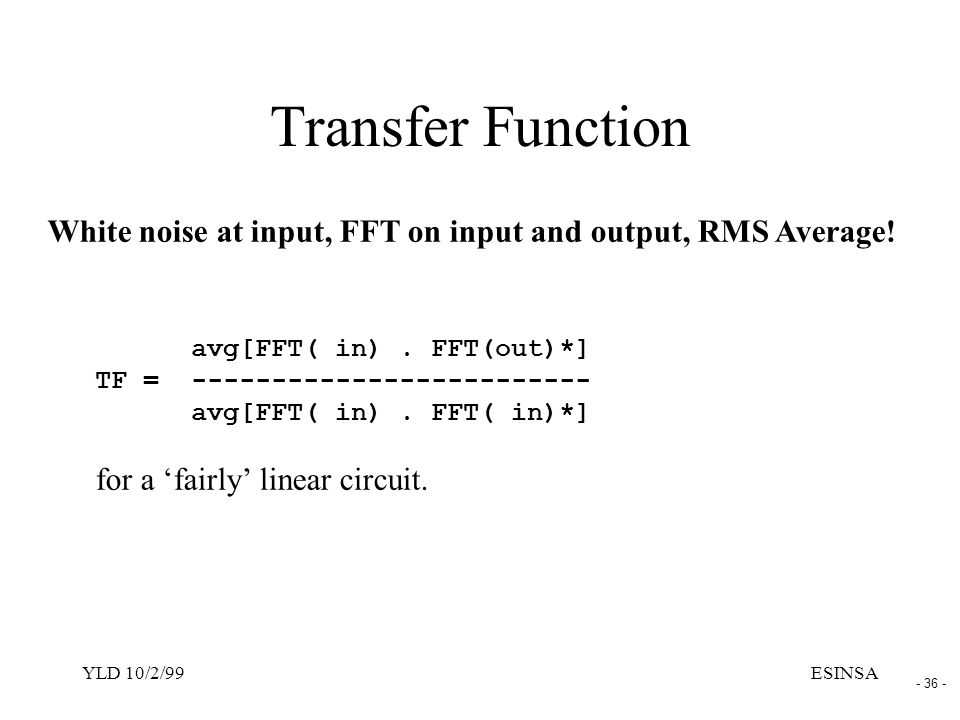 Transfer Function

White noise at input, FFT on input and output, RMS Average!

avg[FFT( in) . FFT(out)*]
TF = -------------------------
avg[FFT( in) . FFT( in)*]

for a ‘fairly’ linear circuit.

YLD 10/2/99

ESINSA

- 36 -